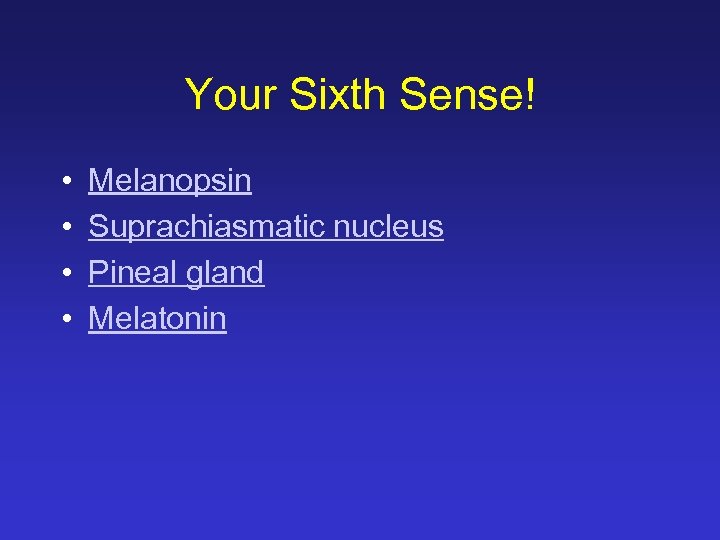 Your Sixth Sense!

• Melanopsin
• Suprachiasmatic nucleus
• Pineal gland
• Melatonin